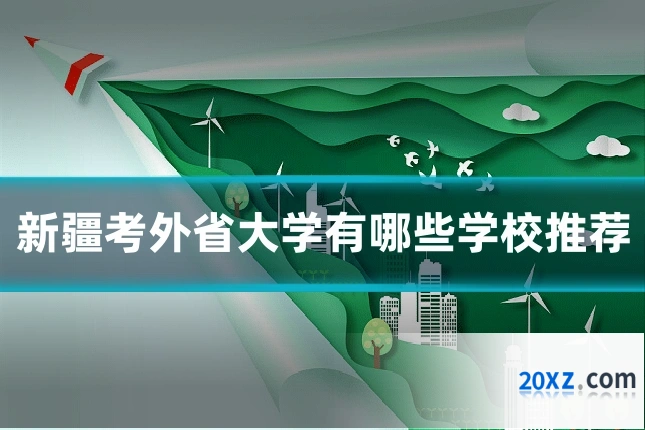 新疆考外省大学有哪些学校推荐

20XZ.com